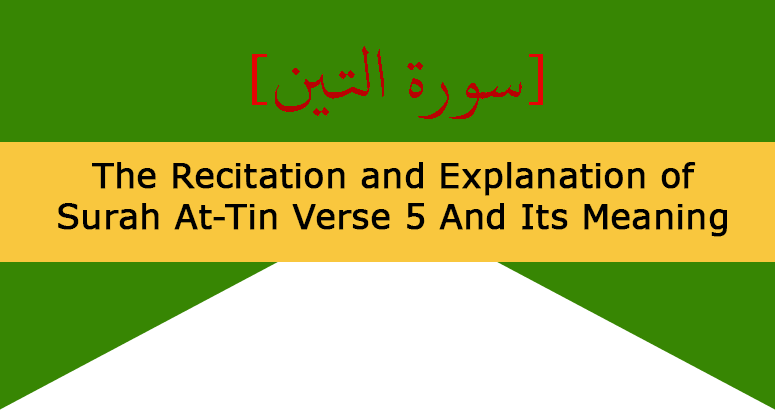 [سورة التين]

The Recitation and Explanation of Surah At-Tin Verse 5 And Its Meaning